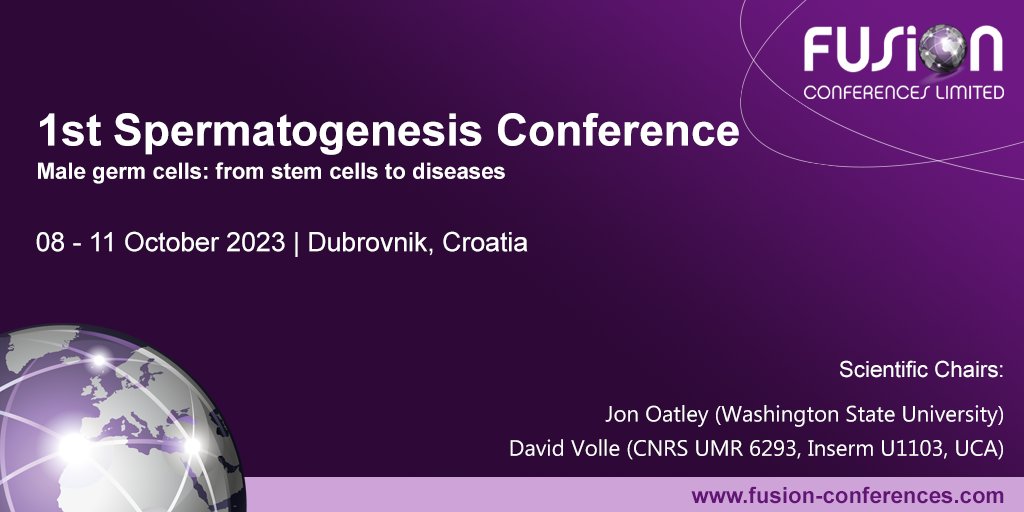 FUSION
CONFERENCES LIMITED

1st Spermatogenesis Conference
Male germ cells: from stem cells to diseases

08 - 11 October 2023 | Dubrovnik, Croatia

Scientific Chairs:

Jon Oatley (Washington State University)

David Volle (CNRS UMR 6293, Inserm U1103, UCA)

www.fusion-conferences.com